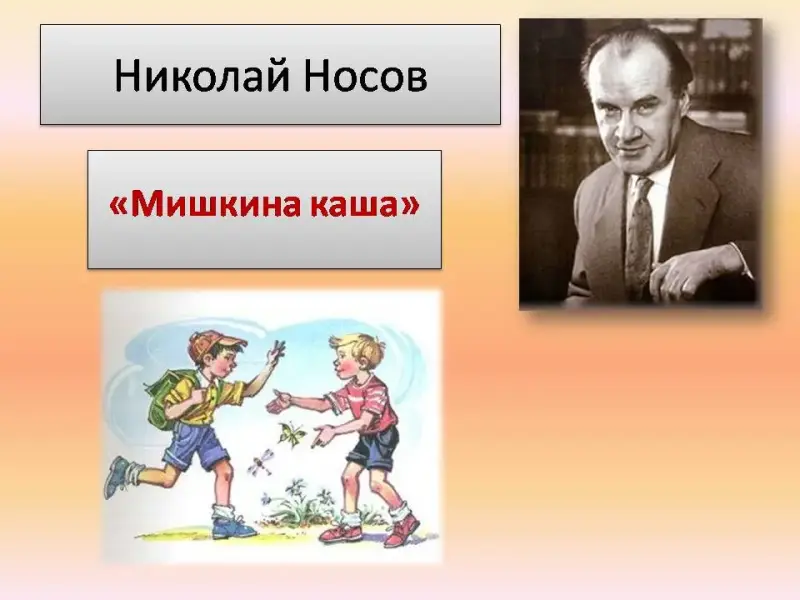 Николай Носов

«Мишкина каша»